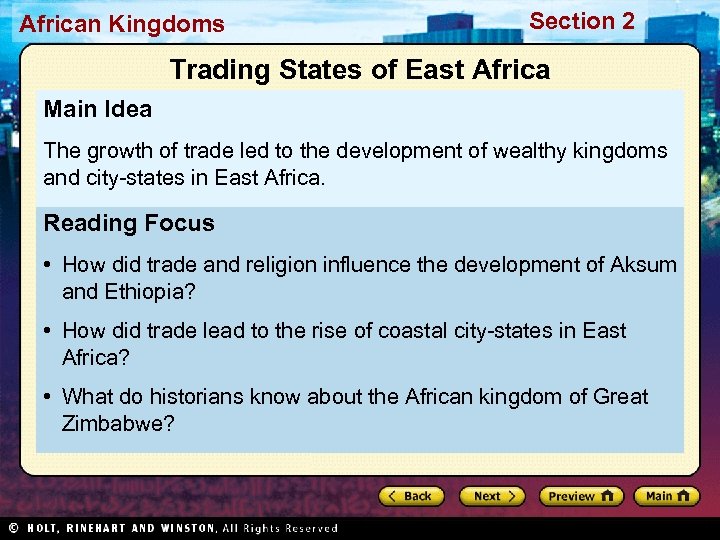 African Kingdoms

Section 2

Trading States of East Africa

Main Idea

The growth of trade led to the development of wealthy kingdoms and city-states in East Africa.

Reading Focus

• How did trade and religion influence the development of Aksum and Ethiopia?

• How did trade lead to the rise of coastal city-states in East Africa?

• What do historians know about the African kingdom of Great Zimbabwe?

Back Next Preview Main

© HOLT, RINEHART AND WINSTON, All Rights Reserved